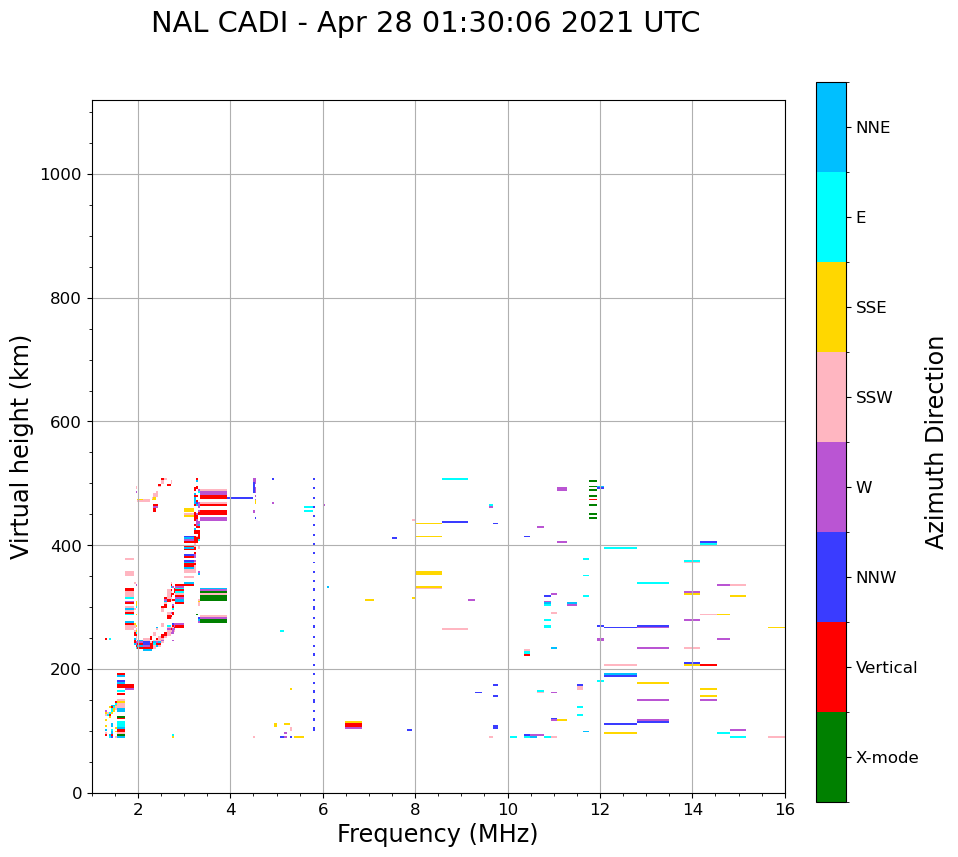 NAL CADI - Apr 28 01:30:06 2021 UTC

Virtual height (km)

1000
800
600
400
200
0

2
4
6
8
10
12
14
16

Frequency (MHz)

NNE
E
SSE
SSW
W
NNW
Vertical
X-mode

Azimuth Direction